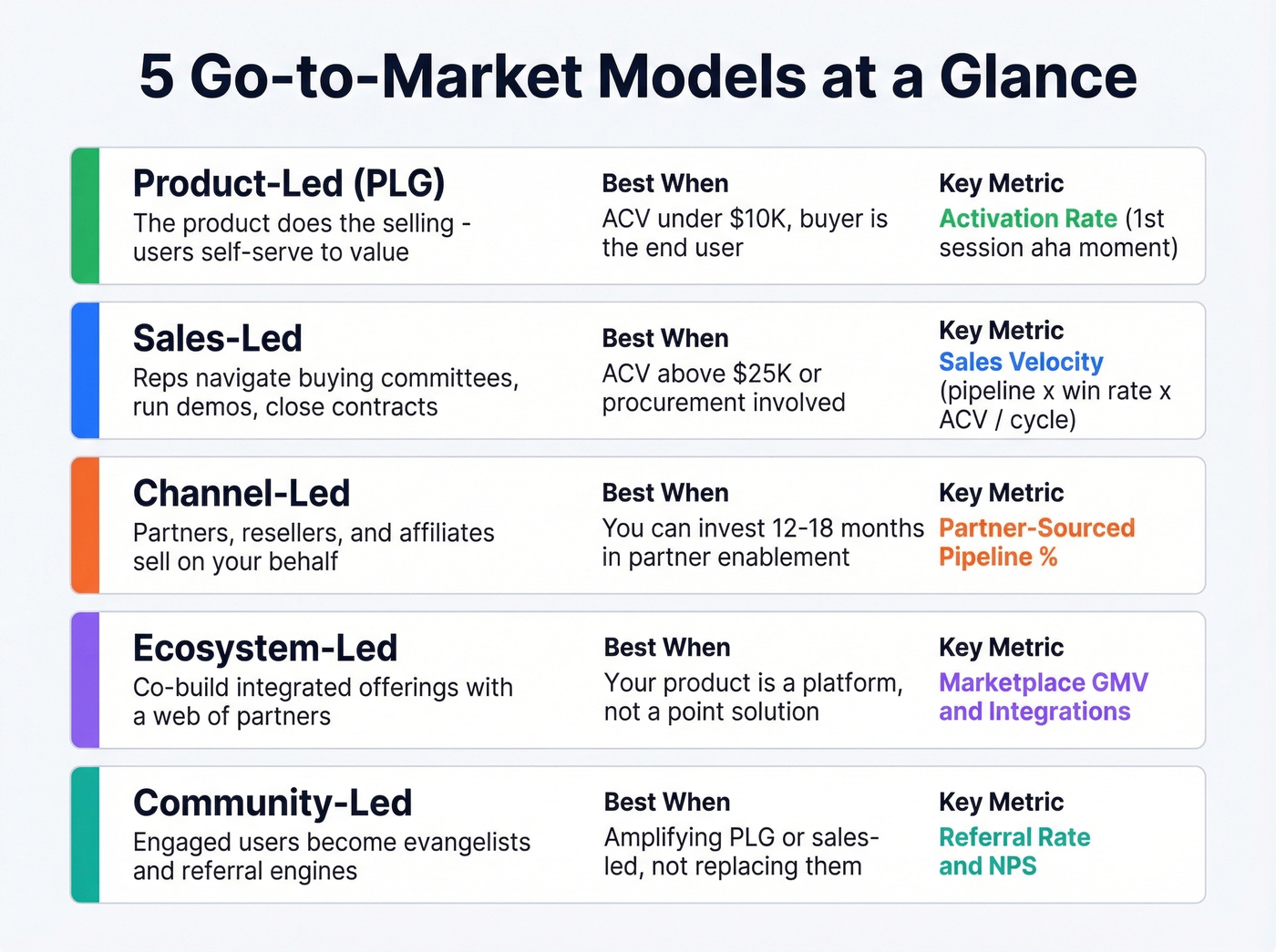 5 Go-to-Market Models at a Glance

Product-Led (PLG)
The product does the selling - users self-serve to value

Best When
ACV under \$10K, buyer is the end user

Key Metric
Activation Rate (1st session aha moment)

Sales-Led
Reps navigate buying committees, run demos, close contracts

Best When
ACV above \$25K or procurement involved

Key Metric
Sales Velocity (pipeline x win rate x ACV / cycle)

Channel-Led
Partners, resellers, and affiliates sell on your behalf

Best When
You can invest 12-18 months in partner enablement

Key Metric
Partner-Sourced Pipeline %

Ecosystem-Led
Co-build integrated offerings with a web of partners

Best When
Your product is a platform, not a point solution

Key Metric
Marketplace GMV and Integrations

Community-Led
Engaged users become evangelists and referral engines

Best When
Amplifying PLG or sales-led, not replacing them

Key Metric
Referral Rate and NPS